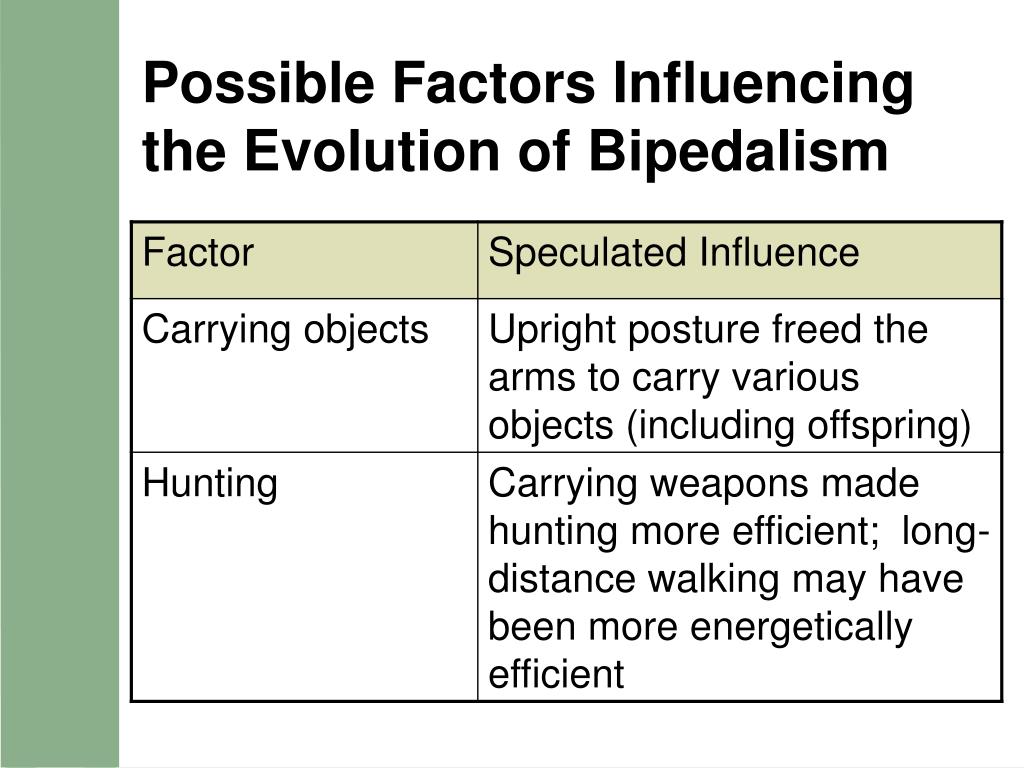 Possible Factors Influencing the Evolution of Bipedalism

| Factor | Speculated Influence |
|---|---|
| Carrying objects | Upright posture freed the arms to carry various objects (including offspring) |
| Hunting | Carrying weapons made hunting more efficient; long-distance walking may have been more energetically efficient |